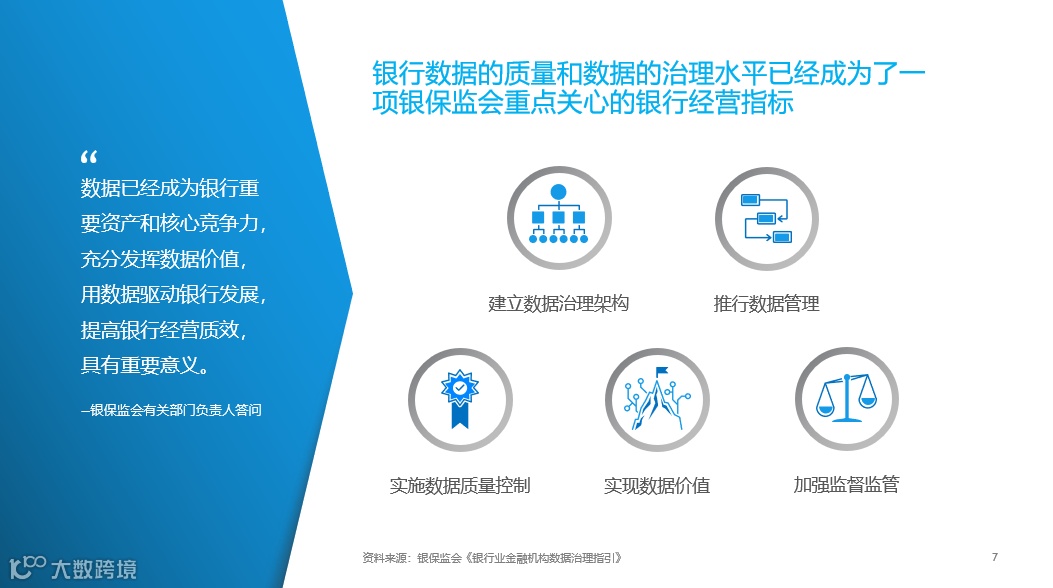 “
数据已经成为银行重要资产和核心竞争力，充分发挥数据价值，用数据驱动银行发展，提高银行经营质效，具有重要意义。

–银保监会有关部门负责人答问

银行数据的质量和数据的治理水平已经成为了一项银保监会重点关心的银行经营指标

建立数据治理架构

推行数据管理

实施数据质量控制

实现数据价值

加强监督监管

资料来源：银保监会《银行业金融机构数据治理指引》

7

大数跨境